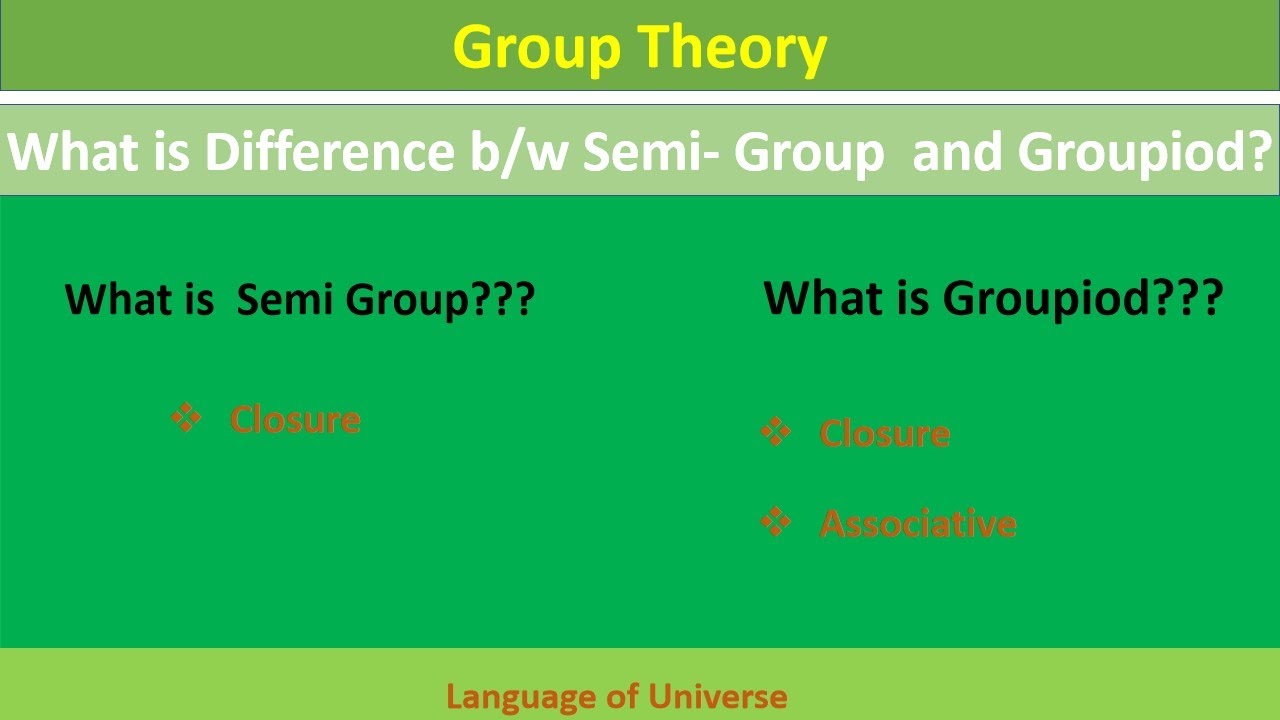 Group Theory

What is Difference b/w Semi- Group and Groupiod?

What is Semi Group???

❖ Closure

What is Groupiod???

❖ Closure

❖ Associative

Language of Universe